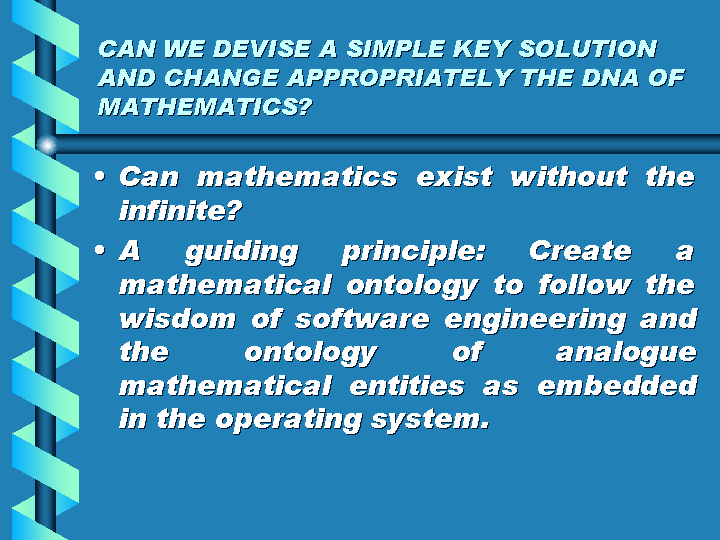 CAN WE DEVISE A SIMPLE KEY SOLUTION AND CHANGE APPROPRIATELY THE DNA OF MATHEMATICS?

• Can mathematics exist without the infinite?

• A guiding principle: Create a mathematical ontology to follow the wisdom of software engineering and the ontology of analogue mathematical entities as embedded in the operating system.